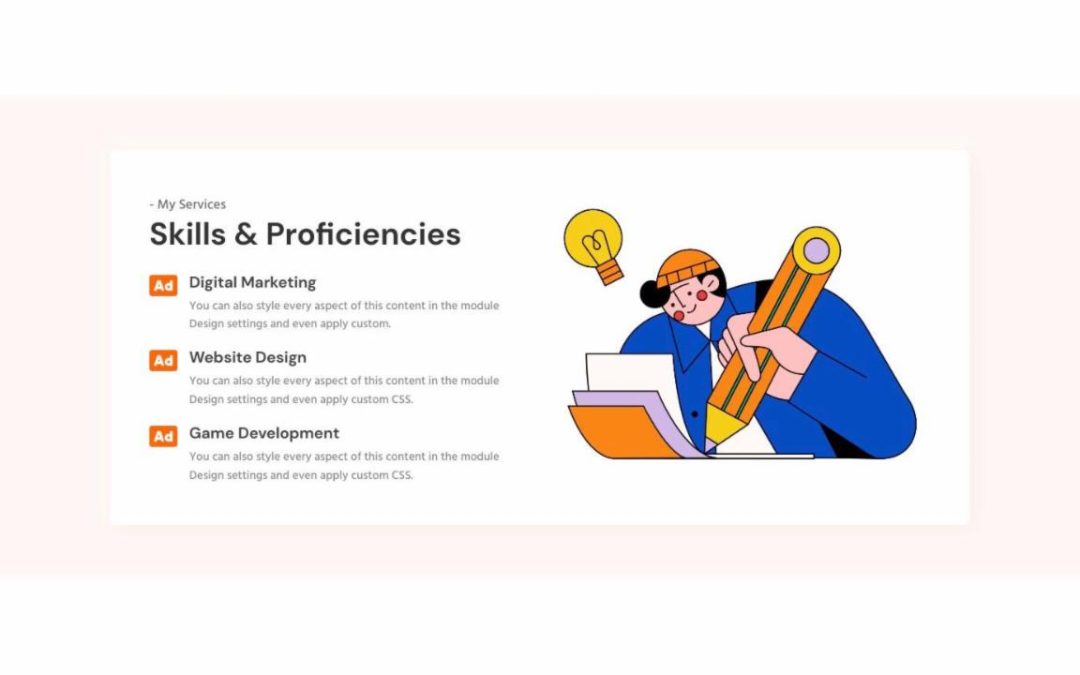 - My Services

Skills & Proficiencies

Ad Digital Marketing

You can also style every aspect of this content in the module Design settings and even apply custom.

Ad Website Design

You can also style every aspect of this content in the module Design settings and even apply custom CSS.

Ad Game Development

You can also style every aspect of this content in the module Design settings and even apply custom CSS.